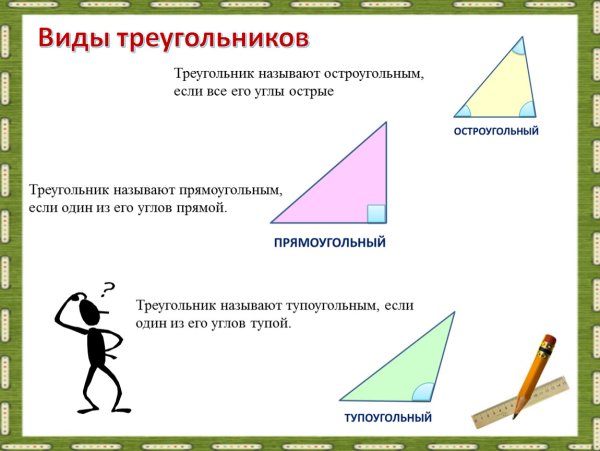 Виды треугольников

Треугольник называют остроугольным, если все его углы острые

ОСТРОУГОЛЬНЫЙ

Треугольник называют прямоугольным, если один из его углов прямой.

ПРЯМОУГОЛЬНЫЙ

?

Треугольник называют тупоугольным, если один из его углов тупой.

ТУПОУГОЛЬНЫЙ